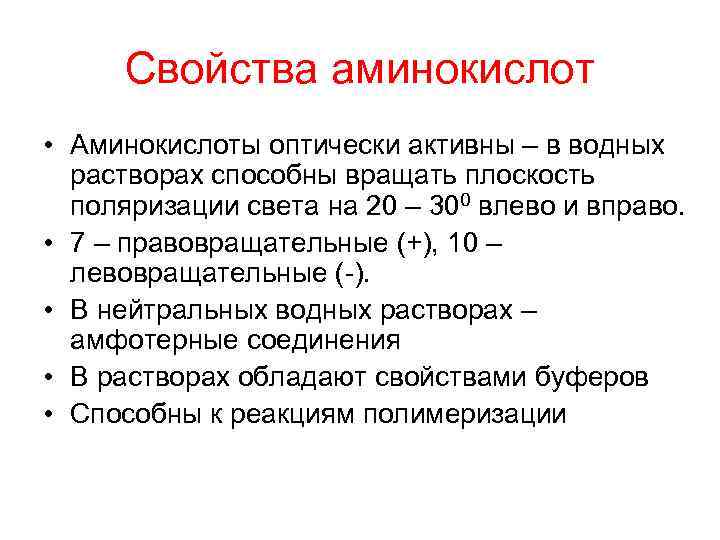 Свойства аминокислот

• Аминокислоты оптически активны – в водных растворах способны вращать плоскость поляризации света на 20 – $30^0$ влево и вправо.
• 7 – правовращательные (+), 10 – левовращательные (-).
• В нейтральных водных растворах – амфотерные соединения
• В растворах обладают свойствами буферов
• Способны к реакциям полимеризации